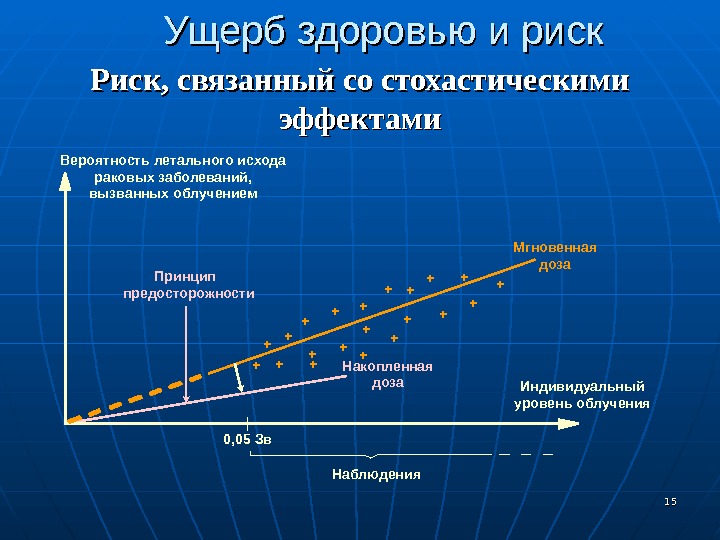 Ущерб здоровью и риск

Риск, связанный со стохастическими эффектами

Вероятность летального исхода раковых заболеваний, вызванных облучением

Принцип предосторожности

Мгновенная доза

Накопленная доза

Индивидуальный уровень облучения

0,05 Зв

Наблюдения

15